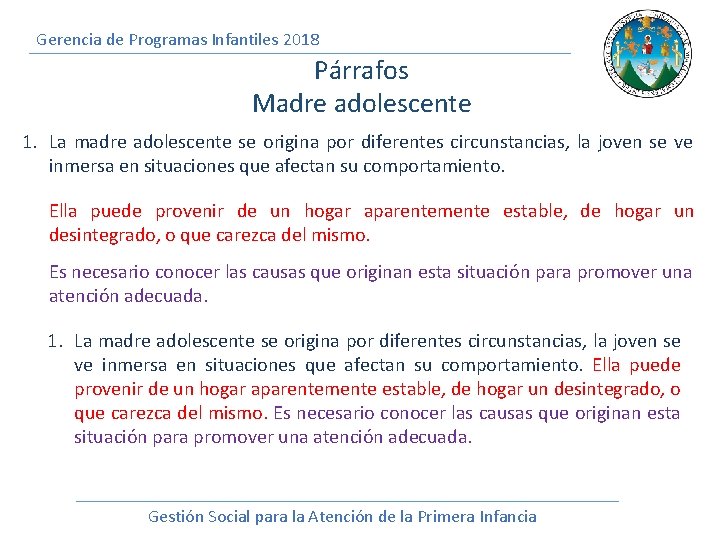 Gerencia de Programas Infantiles 2018

Párrafos
Madre adolescente

1. La madre adolescente se origina por diferentes circunstancias, la joven se ve inmersa en situaciones que afectan su comportamiento.

Ella puede provenir de un hogar aparentemente estable, de hogar un desintegrado, o que carezca del mismo.

Es necesario conocer las causas que originan esta situación para promover una atención adecuada.

1. La madre adolescente se origina por diferentes circunstancias, la joven se ve inmersa en situaciones que afectan su comportamiento. Ella puede provenir de un hogar aparentemente estable, de hogar un desintegrado, o que carezca del mismo. Es necesario conocer las causas que originan esta situación para promover una atención adecuada.

Gestión Social para la Atención de la Primera Infancia